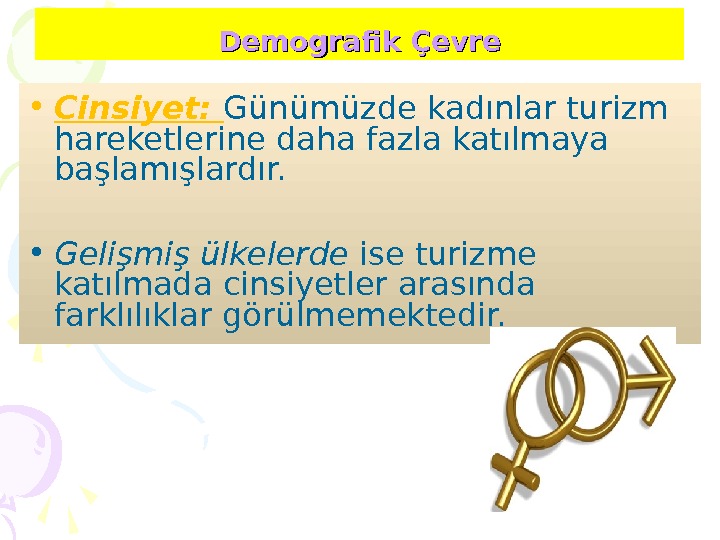 Demografik Çevre

• Cinsiyet: Günümüzde kadınlar turizm hareketlerine daha fazla katılmaya başlamışlardır.

• Gelişmiş ülkelerde ise turizme katılmada cinsiyetler arasında farklılıklar görülmemektedir.